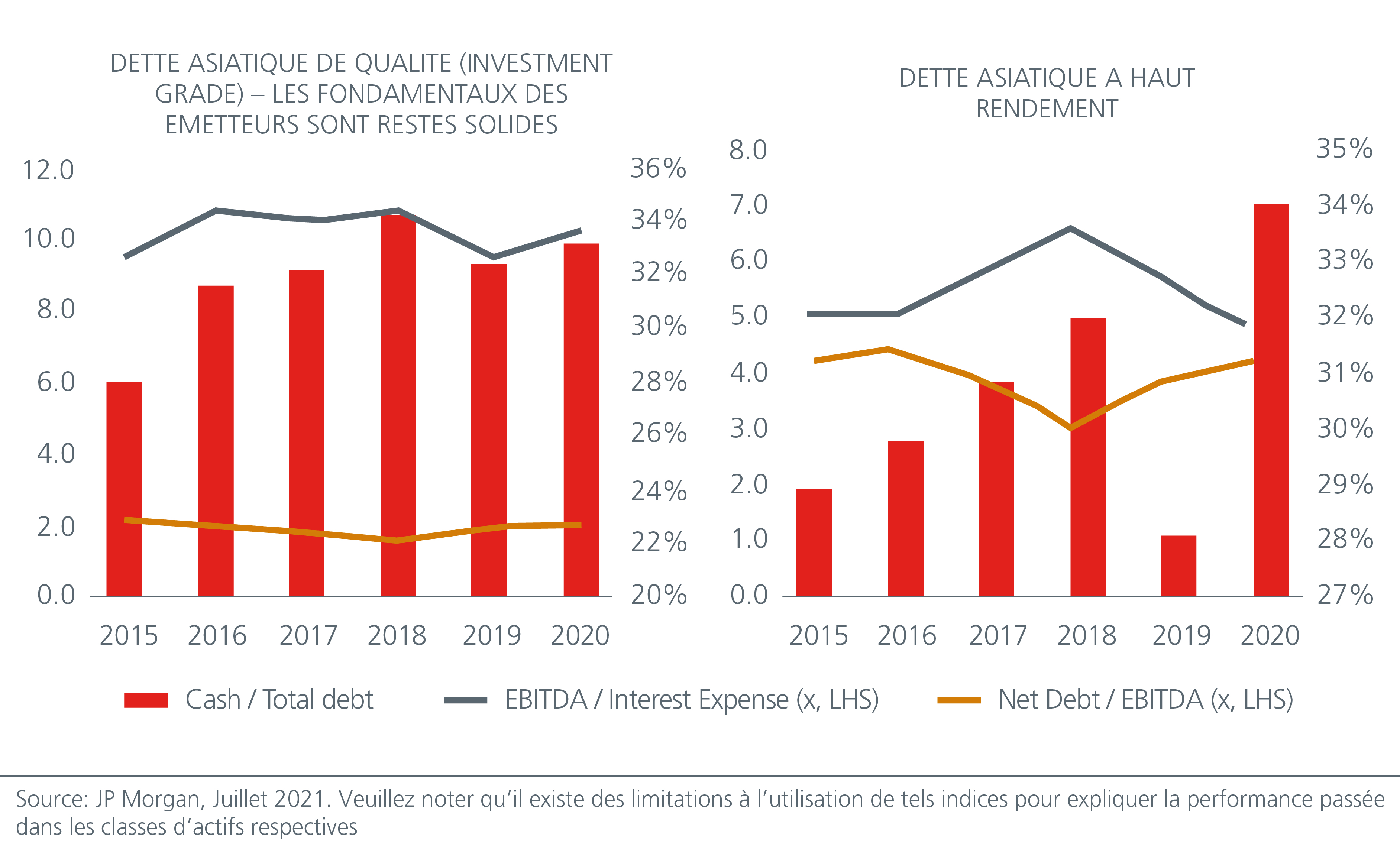 DETTE ASIATIQUE DE QUALITE (INVESTMENT GRADE) – LES FONDAMENTAUX DES EMETTEURS SONT RESTES SOLIDES

12.0
10.0
8.0
6.0
4.0
2.0
0.0

36%
34%
32%
30%
28%
26%
24%
22%
20%

2015 2016 2017 2018 2019 2020

DETTE ASIATIQUE A HAUT RENDEMENT

8.0
7.0
6.0
5.0
4.0
3.0
2.0
1.0
0.0

35%
34%
33%
32%
31%
30%
29%
28%
27%

2015 2016 2017 2018 2019 2020

Cash / Total debt
EBITDA / Interest Expense (x, LHS)
Net Debt / EBITDA (x, LHS)

Source: JP Morgan, Juillet 2021. Veuillez noter qu'il existe des limitations à l'utilisation de tels indices pour expliquer la performance passée dans les classes d'actifs respectives